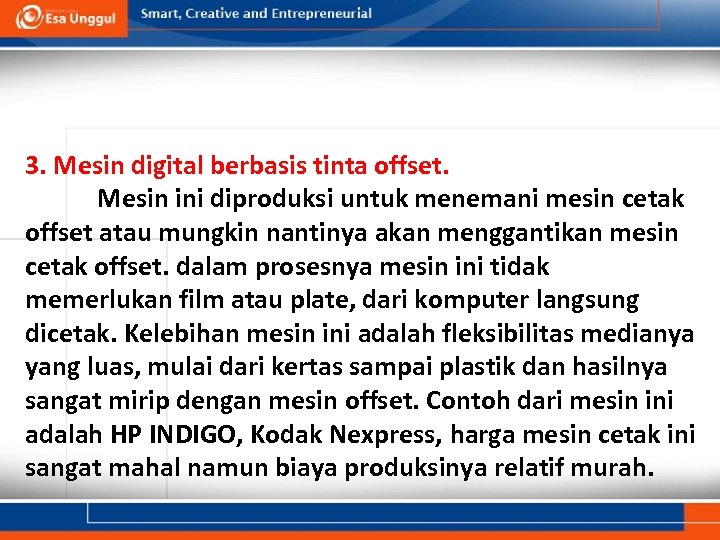 Esa Unggul

Smart, Creative and Entrepreneurial

3. Mesin digital berbasis tinta offset.

Mesin ini diproduksi untuk menemani mesin cetak offset atau mungkin nantinya akan menggantikan mesin cetak offset. dalam prosesnya mesin ini tidak memerlukan film atau plate, dari komputer langsung dicetak. Kelebihan mesin ini adalah fleksibilitas medianya yang luas, mulai dari kertas sampai plastik dan hasilnya sangat mirip dengan mesin offset. Contoh dari mesin ini adalah HP INDIGO, Kodak Nexpress, harga mesin cetak ini sangat mahal namun biaya produksinya relatif murah.